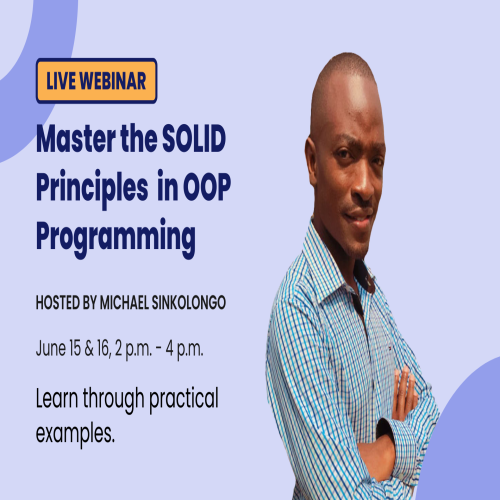 LIVE WEBINAR

Master the SOLID Principles in OOP Programming

HOSTED BY MICHAEL SINKOLONGO

June 15 & 16, 2 p.m. - 4 p.m.

Learn through practical examples.